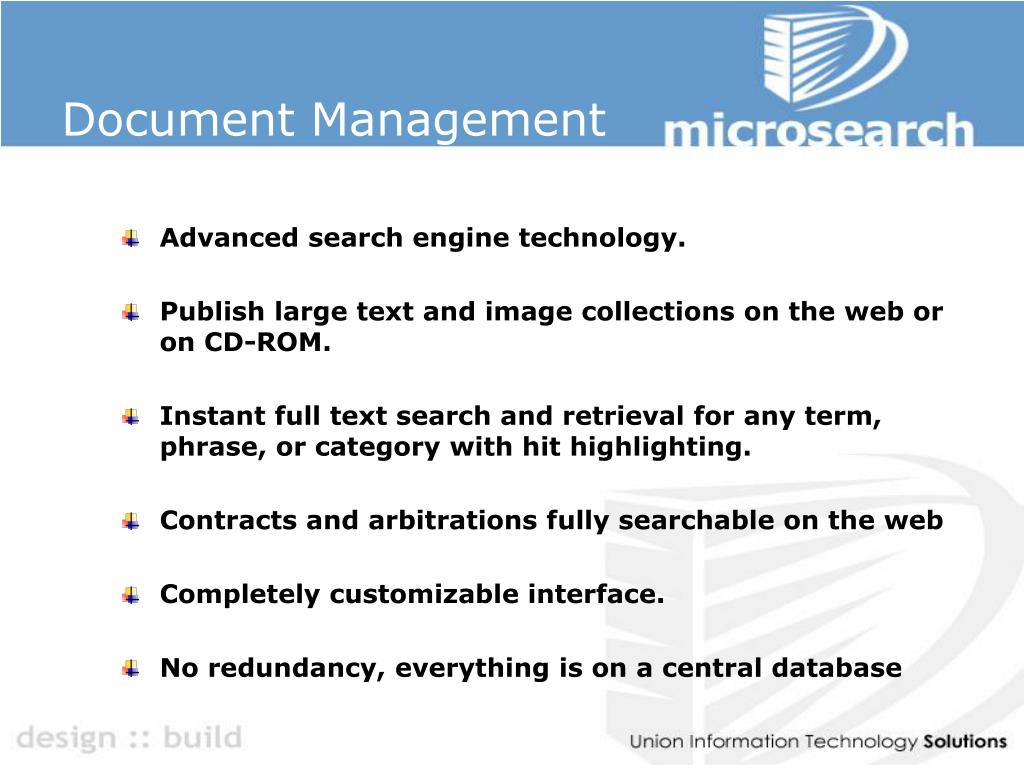 Document Management

microsearch

Advanced search engine technology.

Publish large text and image collections on the web or on CD-ROM.

Instant full text search and retrieval for any term, phrase, or category with hit highlighting.

Contracts and arbitrations fully searchable on the web

Completely customizable interface.

No redundancy, everything is on a central database

design :: build

Union Information Technology Solutions